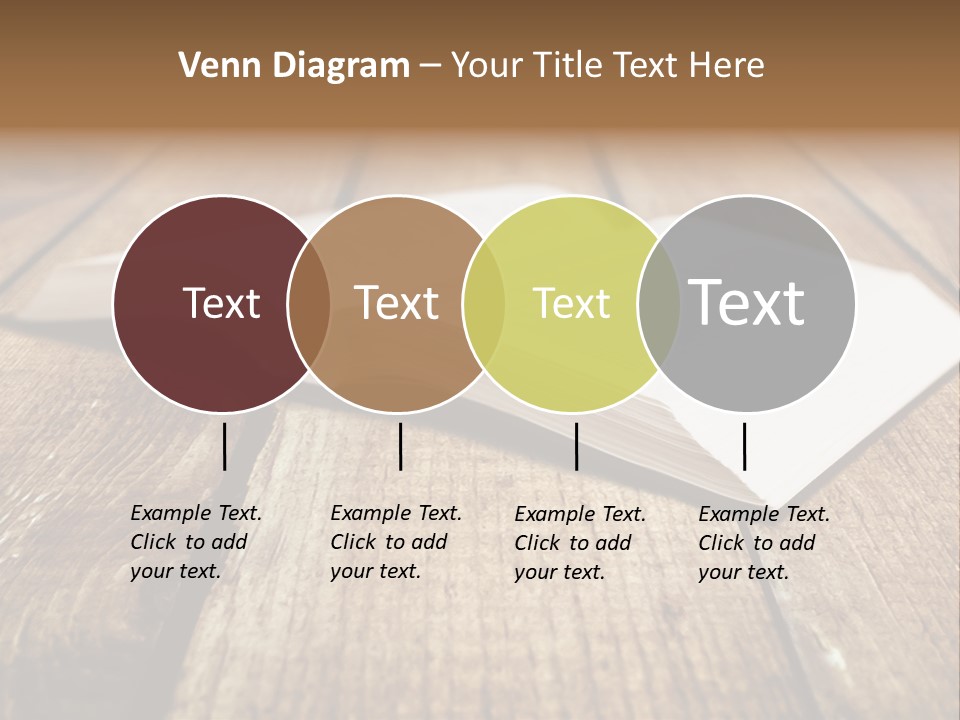 Venn Diagram – Your Title Text Here

Text

Text

Text

Text

Example Text. Click to add your text.

Example Text. Click to add your text.

Example Text. Click to add your text.

Example Text. Click to add your text.